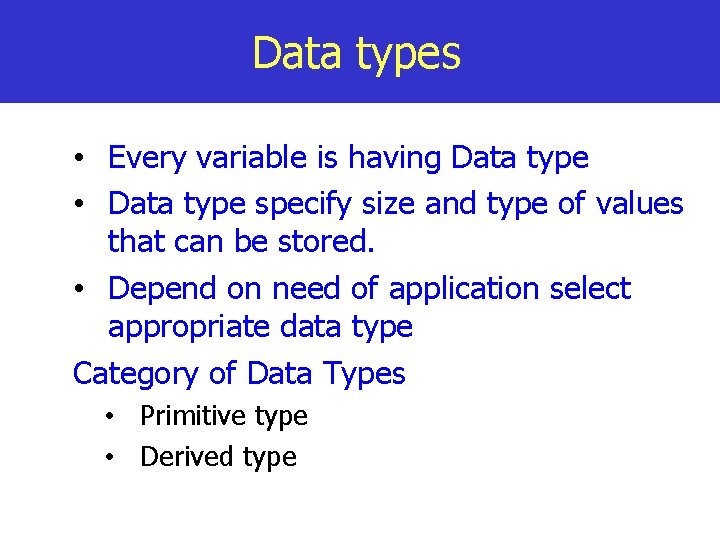 Data types

• Every variable is having Data type
• Data type specify size and type of values that can be stored.
• Depend on need of application select appropriate data type

Category of Data Types
• Primitive type
• Derived type